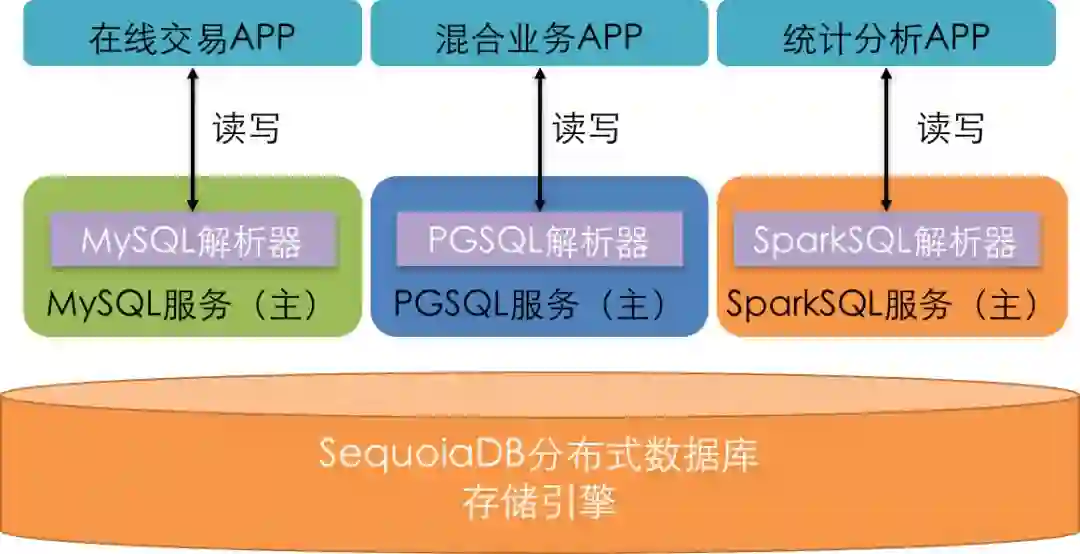 在线交易APP

混合业务APP

统计分析APP

读写

读写

读写

MySQL解析器

MySQL服务（主）

PGSQL解析器

PGSQL服务（主）

SparkSQL解析器

SparkSQL服务（主）

SequoiaDB分布式数据库
存储引擎